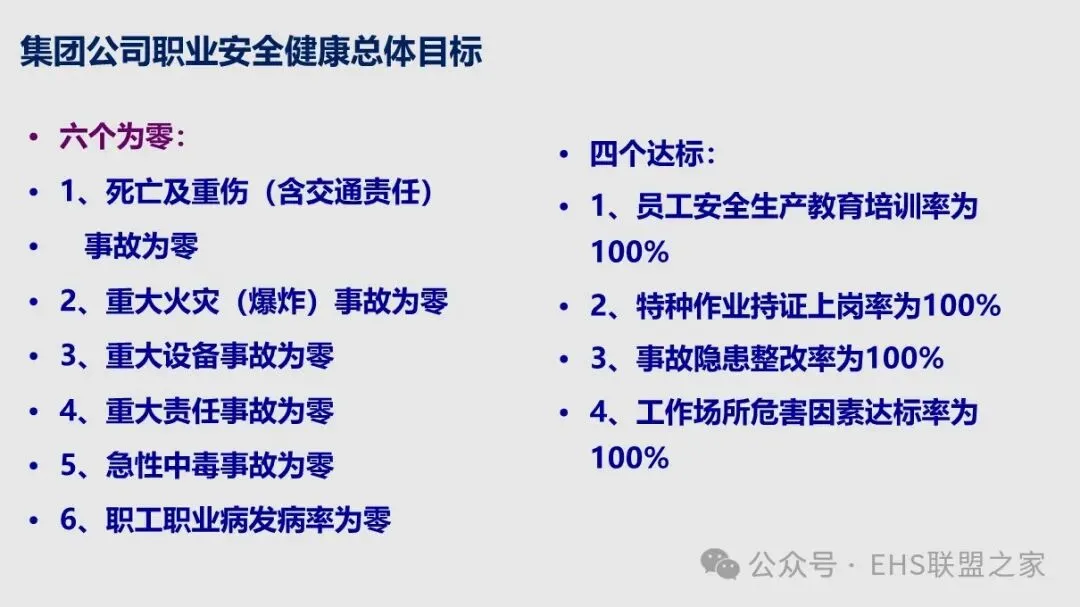 集团公司职业安全健康总体目标

• 六个为零：
• 1、死亡及重伤（含交通责任）
• 事故为零
• 2、重大火灾（爆炸）事故为零
• 3、重大设备事故为零
• 4、重大责任事故为零
• 5、急性中毒事故为零
• 6、职工职业病发病率为零

• 四个达标：
• 1、员工安全生产教育培训率为100%
• 2、特种作业持证上岗率为100%
• 3、事故隐患整改率为100%
• 4、工作场所危害因素达标率为100%

公众号 · EHS联盟之家